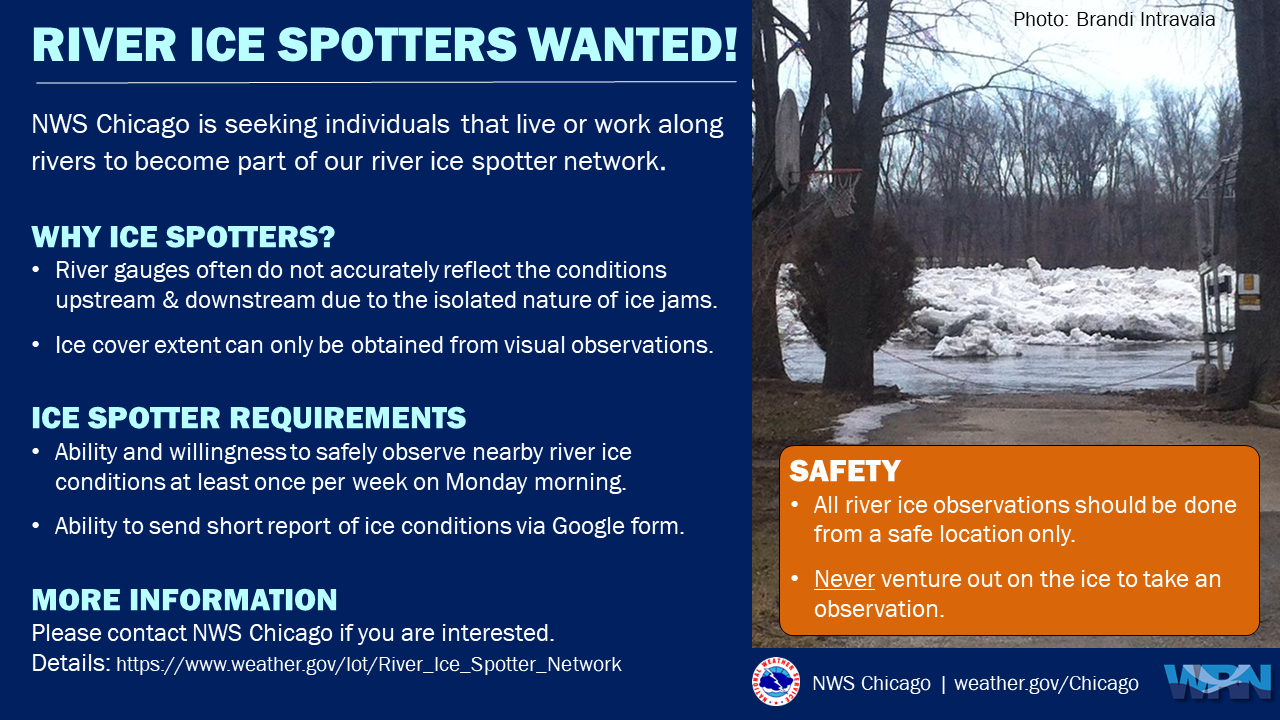 RIVER ICE SPOTTERS WANTED!

NWS Chicago is seeking individuals that live or work along rivers to become part of our river ice spotter network.

WHY ICE SPOTTERS?
• River gauges often do not accurately reflect the conditions upstream & downstream due to the isolated nature of ice jams.
• Ice cover extent can only be obtained from visual observations.

ICE SPOTTER REQUIREMENTS
• Ability and willingness to safely observe nearby river ice conditions at least once per week on Monday morning.
• Ability to send short report of ice conditions via Google form.

MORE INFORMATION
Please contact NWS Chicago if you are interested.
Details: https://www.weather.gov/lot/River_Ice_Spotter_Network

Photo: Brandi Intravaia

SAFETY
• All river ice observations should be done from a safe location only.
• Never venture out on the ice to take an observation.

NWS Chicago | weather.gov/Chicago

WRN